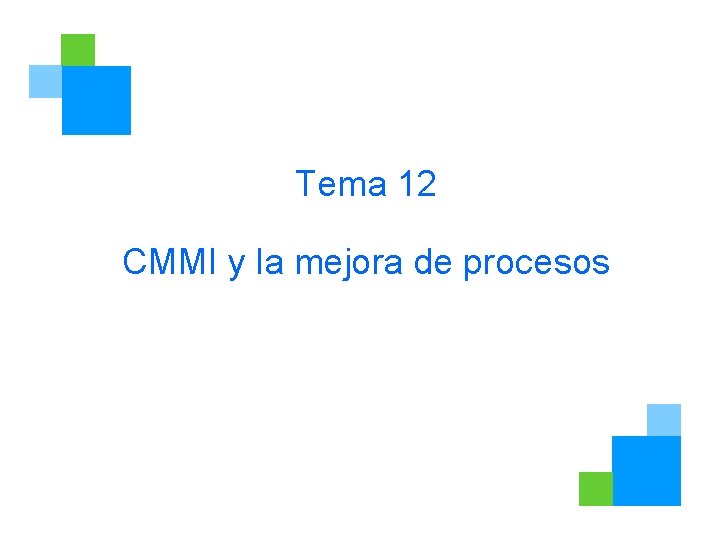 Tema 12

CMMI y la mejora de procesos